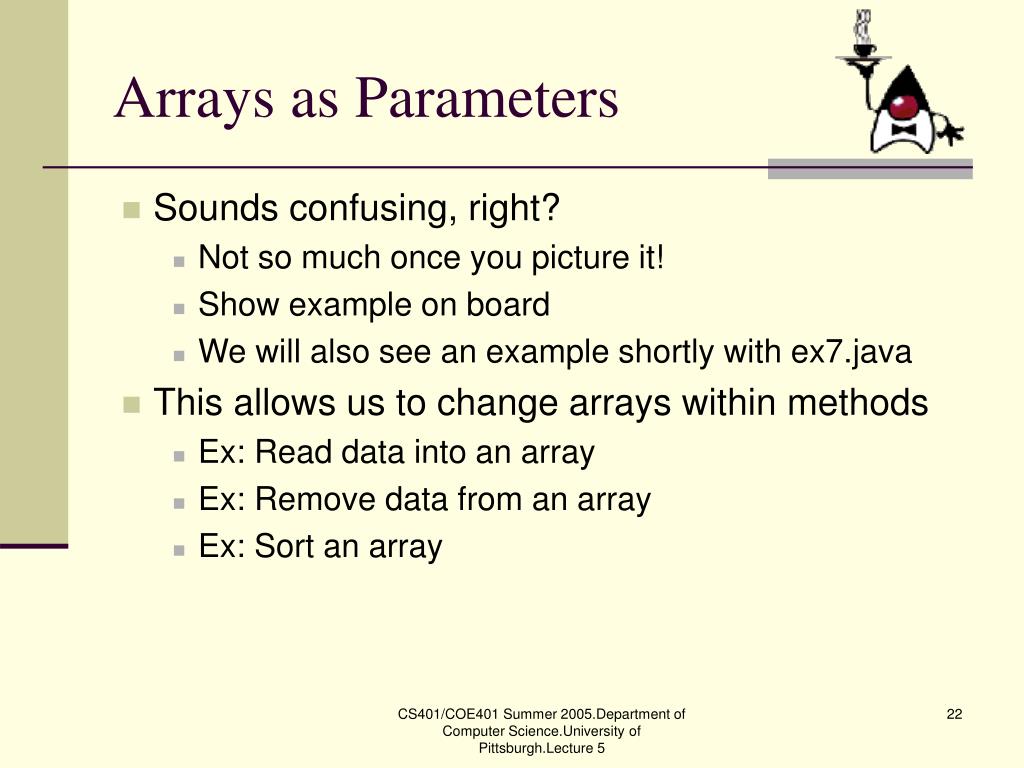 Arrays as Parameters

Sounds confusing, right?

Not so much once you picture it!

Show example on board

We will also see an example shortly with ex7.java

This allows us to change arrays within methods

Ex: Read data into an array

Ex: Remove data from an array

Ex: Sort an array

CS401/COE401 Summer 2005.Department of Computer Science.University of Pittsburgh.Lecture 5

22